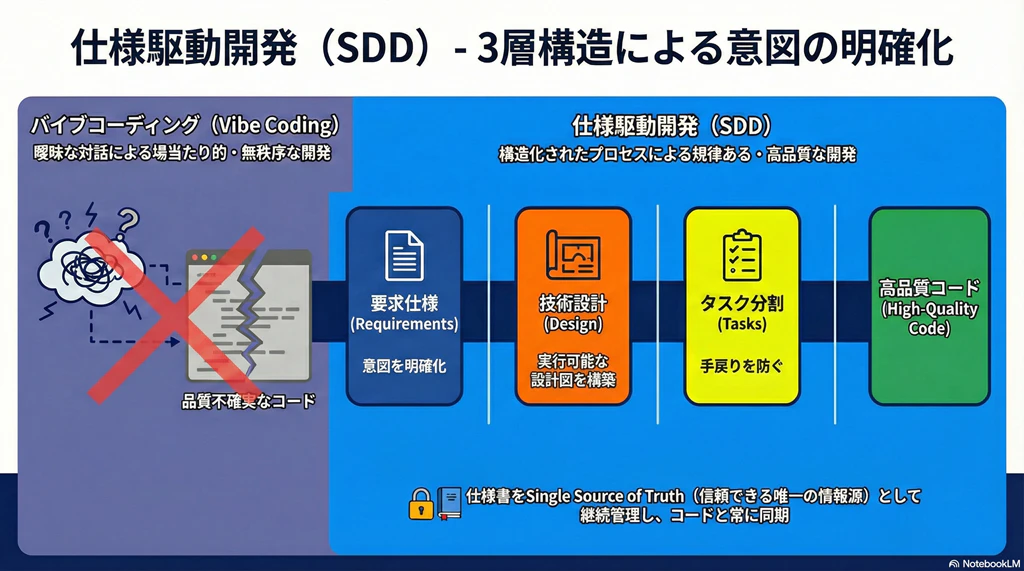 仕様駆動開発（SDD）- 3層構造による意図の明確化

バイブコーディング（Vibe Coding）
曖昧な対話による場当たり的・無秩序な開発

品質不確実なコード

仕様駆動開発（SDD）
構造化されたプロセスによる規律ある・高品質な開発

要求仕様
(Requirements)
意図を明確化

技術設計
(Design)
実行可能な設計図を構築

タスク分割
(Tasks)
手戻りを防ぐ

高品質コード
(High-Quality Code)

仕様書をSingle Source of Truth（信頼できる唯一の情報源）として継続管理し、コードと常に同期

NotebookLM